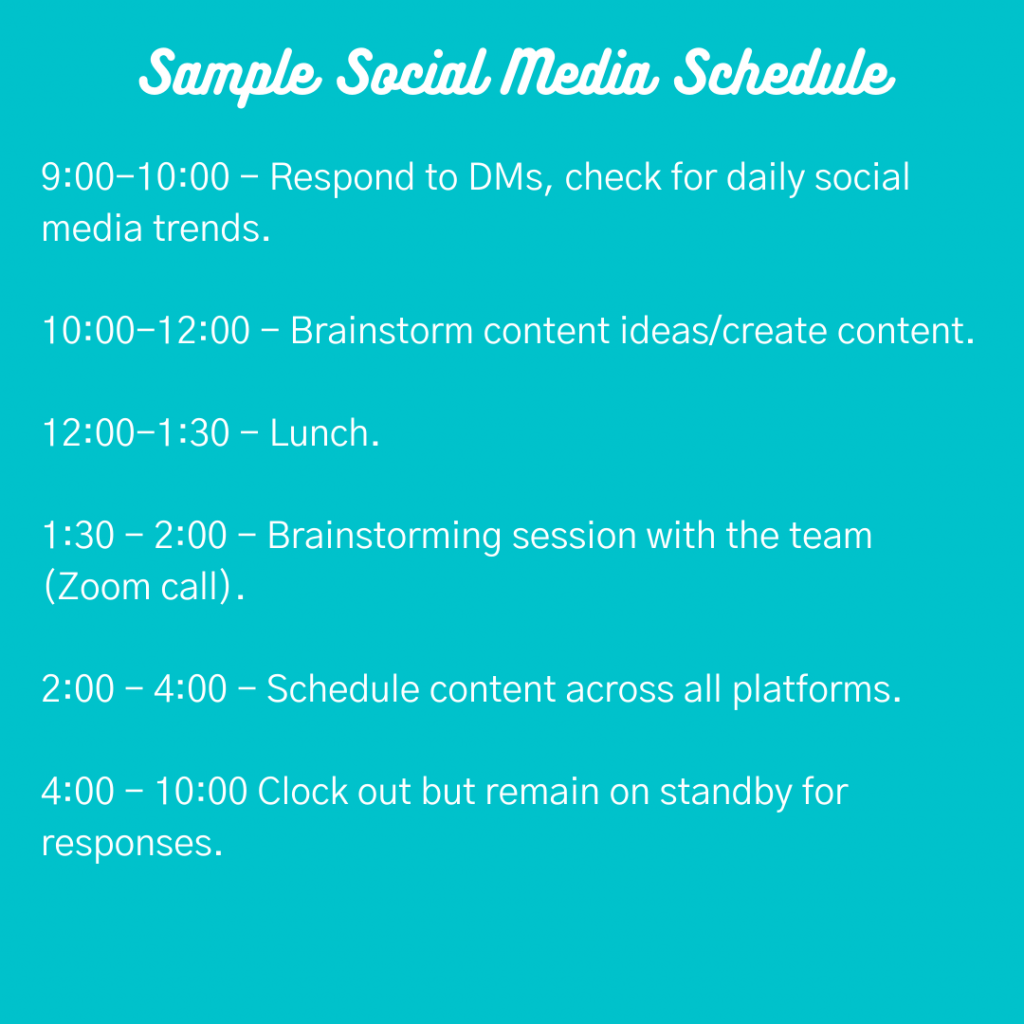 Sample Social Media Schedule

9:00–10:00 – Respond to DMs, check for daily social media trends.

10:00–12:00 – Brainstorm content ideas/create content.

12:00–1:30 – Lunch.

1:30 – 2:00 – Brainstorming session with the team (Zoom call).

2:00 – 4:00 – Schedule content across all platforms.

4:00 – 10:00 Clock out but remain on standby for responses.